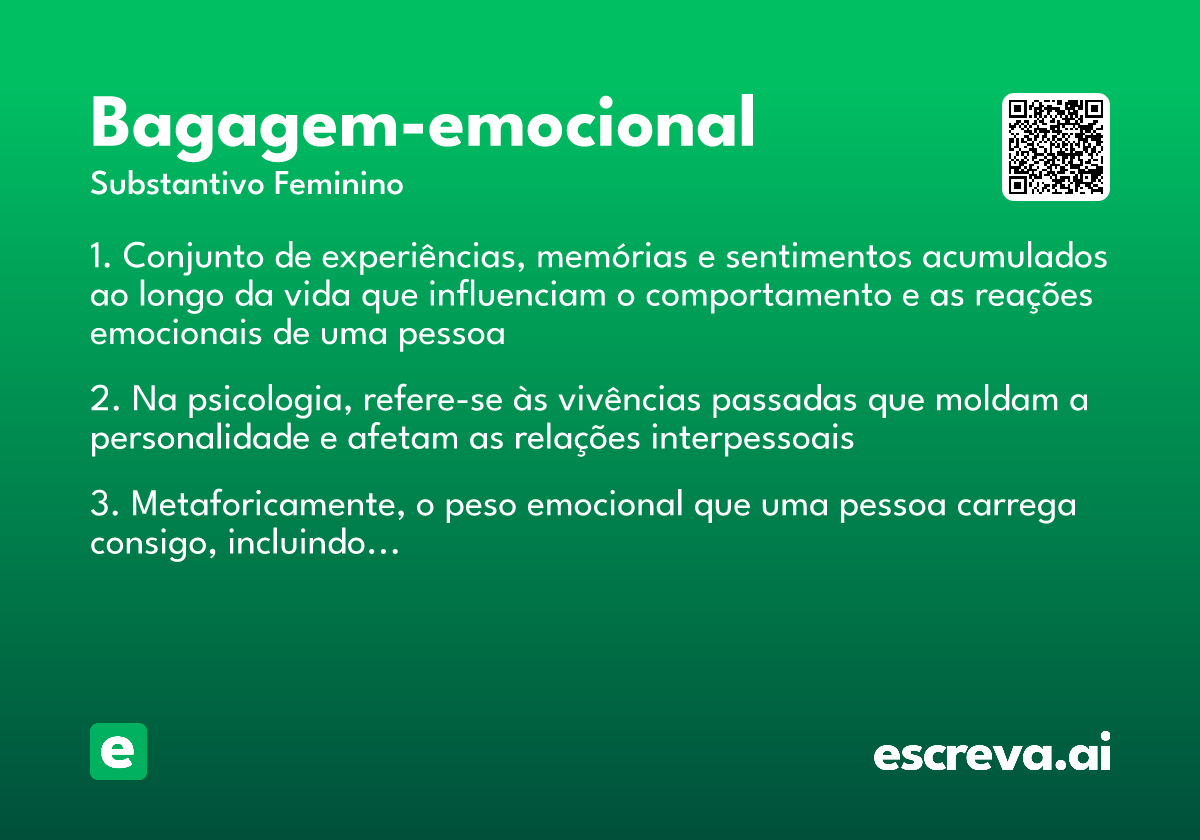 Bagagem-emocional
Substantivo Feminino

1. Conjunto de experiências, memórias e sentimentos acumulados ao longo da vida que influenciam o comportamento e as reações emocionais de uma pessoa

2. Na psicologia, refere-se às vivências passadas que moldam a personalidade e afetam as relações interpessoais

3. Metaforicamente, o peso emocional que uma pessoa carrega consigo, incluindo...

e

escreva.ai